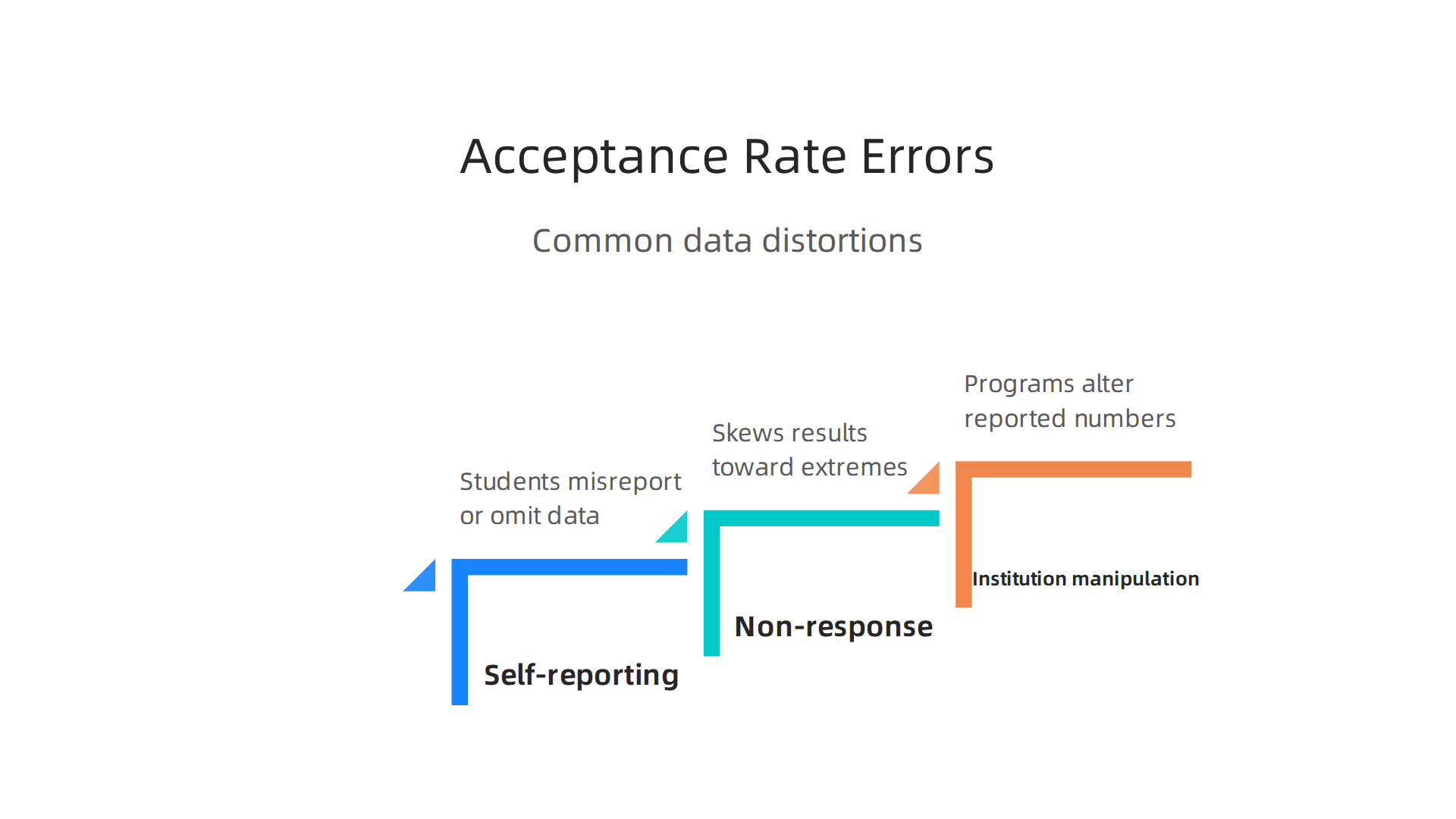 Acceptance Rate Errors

Common data distortions

Students misreport or omit data

Self-reporting

Skews results toward extremes

Non-response

Programs alter reported numbers

Institution manipulation